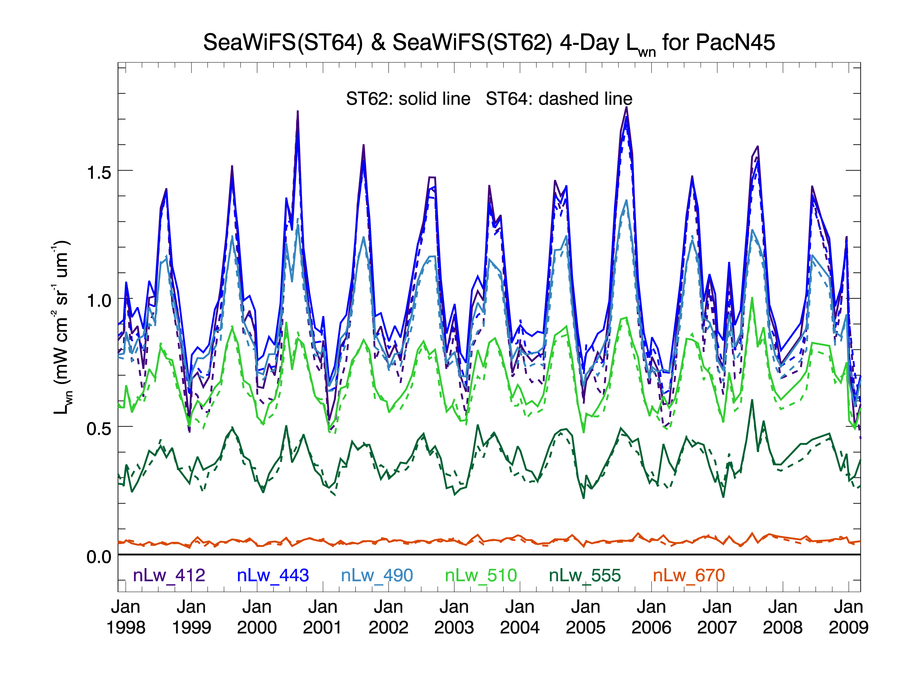 SeaWiFS(ST64) & SeaWiFS(ST62) 4-Day $L_{wn}$ for PacN45

ST62: solid line ST64: dashed line

$L_{wn}$ (mW cm$^{-2}$ sr$^{-1}$ um$^{-1}$)

1.5

1.0

0.5

0.0

nLw_412 nLw_443 nLw_490 nLw_510 nLw_555 nLw_670

Jan 1998 Jan 1999 Jan 2000 Jan 2001 Jan 2002 Jan 2003 Jan 2004 Jan 2005 Jan 2006 Jan 2007 Jan 2008 Jan 2009